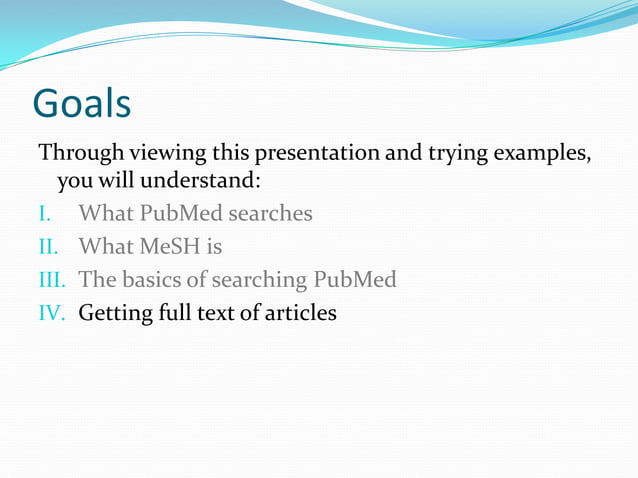 Goals

Through viewing this presentation and trying examples, you will understand:

I. What PubMed searches
II. What MeSH is
III. The basics of searching PubMed
IV. Getting full text of articles